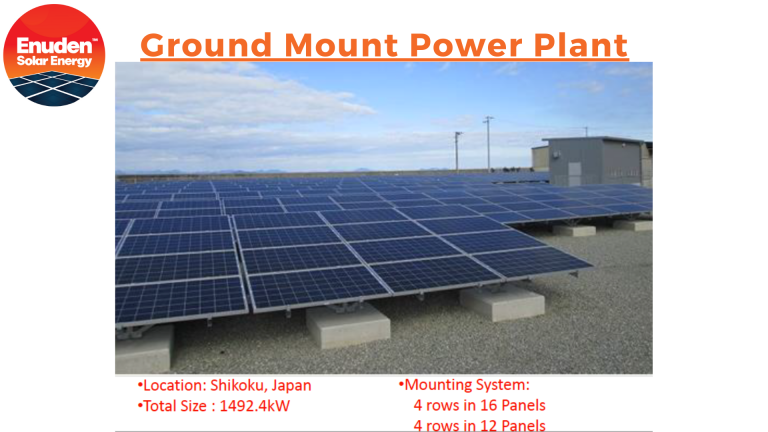 Enuden™
Solar Energy

Ground Mount Power Plant

•Location: Shikoku, Japan
•Total Size : 1492.4kW

•Mounting System:
4 rows in 16 Panels
4 rows in 12 Panels